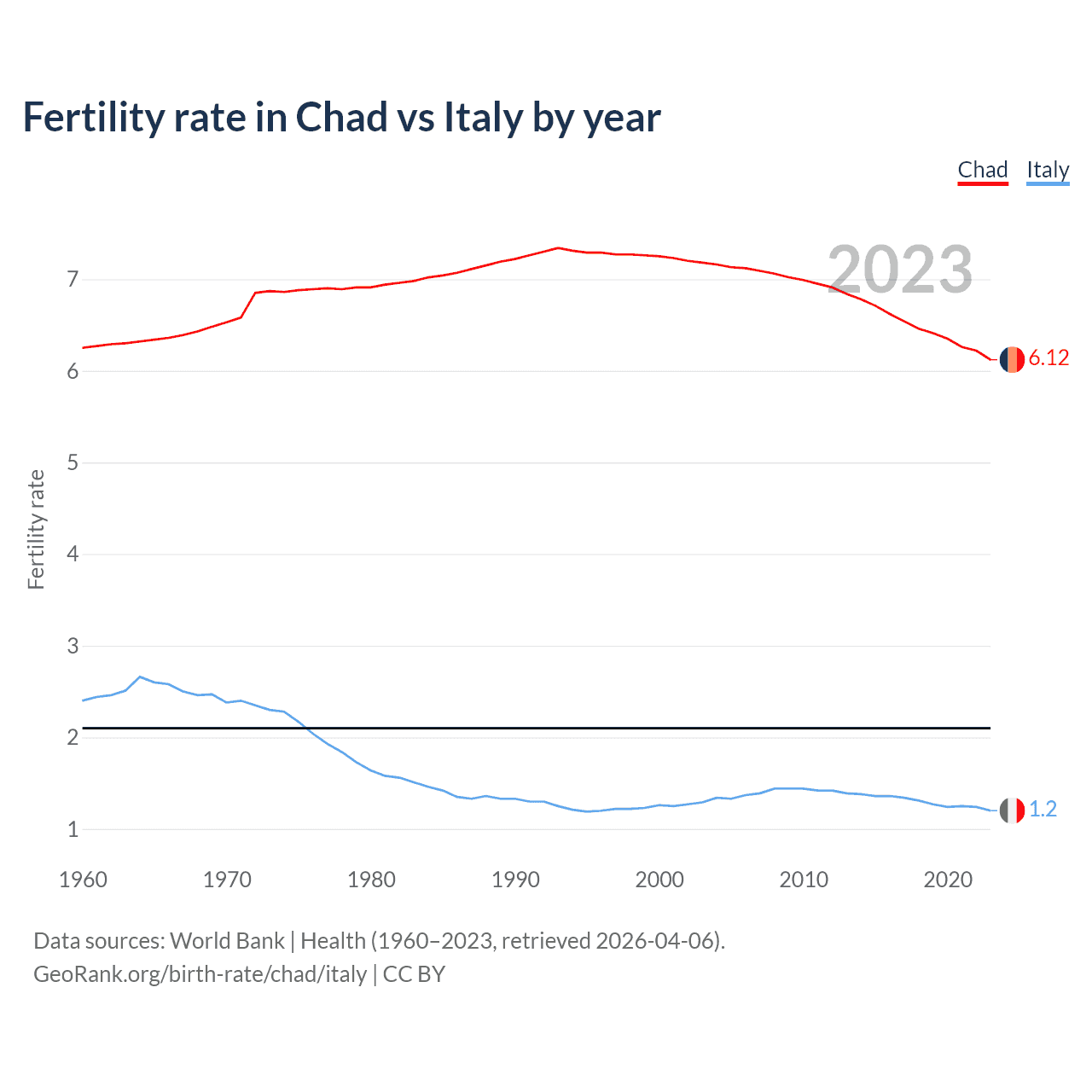 Fertility rate in Chad vs Italy by year

Chad Italy

2023

Fertility rate

7
6
5
4
3
2
1

6.12
1.2

1960 1970 1980 1990 2000 2010 2020

Data sources: World Bank | Health (1960–2023, retrieved 2026-04-06).
GeoRank.org/birth-rate/chad/italy | CC BY